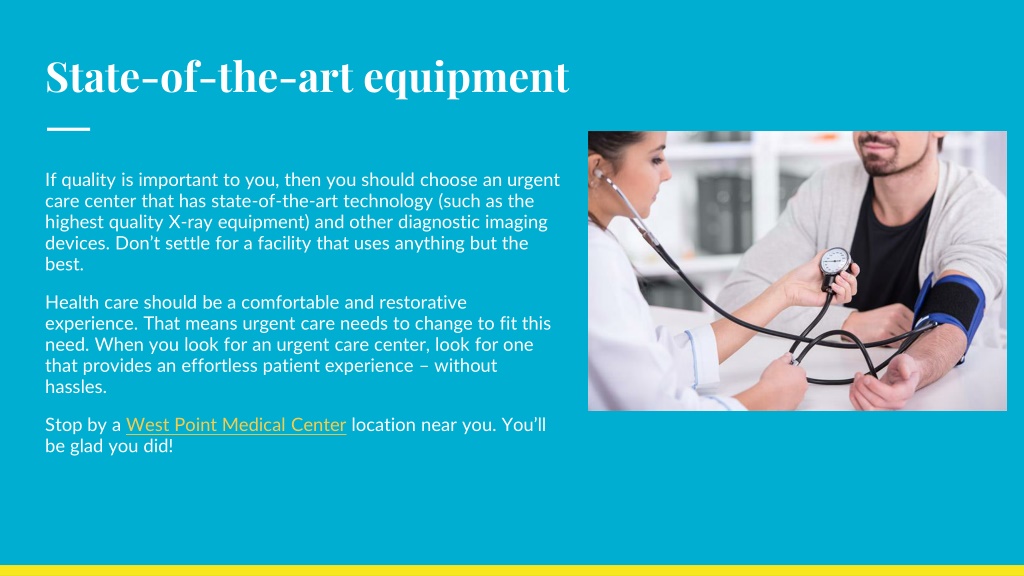 State-of-the-art equipment

If quality is important to you, then you should choose an urgent care center that has state-of-the-art technology (such as the highest quality X-ray equipment) and other diagnostic imaging devices. Don't settle for a facility that uses anything but the best.

Health care should be a comfortable and restorative experience. That means urgent care needs to change to fit this need. When you look for an urgent care center, look for one that provides an effortless patient experience – without hassles.

Stop by a West Point Medical Center location near you. You'll be glad you did!